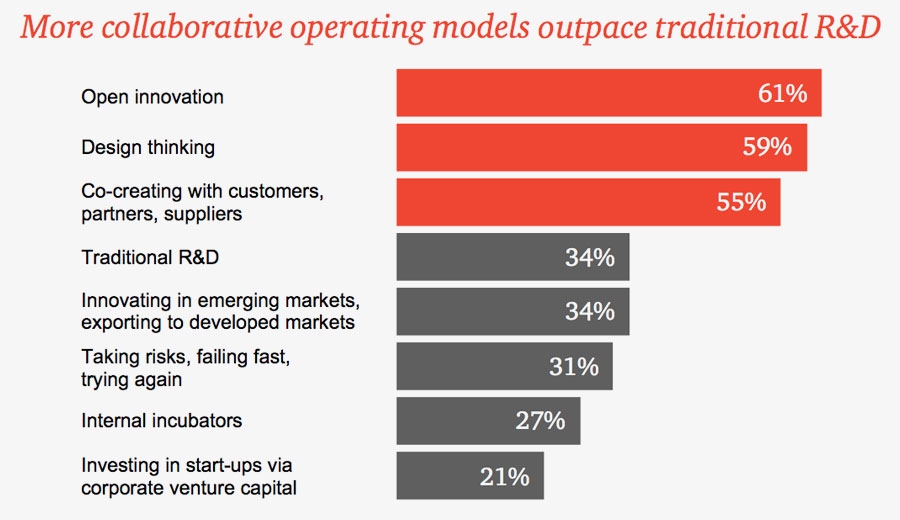 More collaborative operating models outpace traditional R&D

Open innovation 61%

Design thinking 59%

Co-creating with customers, partners, suppliers 55%

Traditional R&D 34%

Innovating in emerging markets, exporting to developed markets 34%

Taking risks, failing fast, trying again 31%

Internal incubators 27%

Investing in start-ups via corporate venture capital 21%